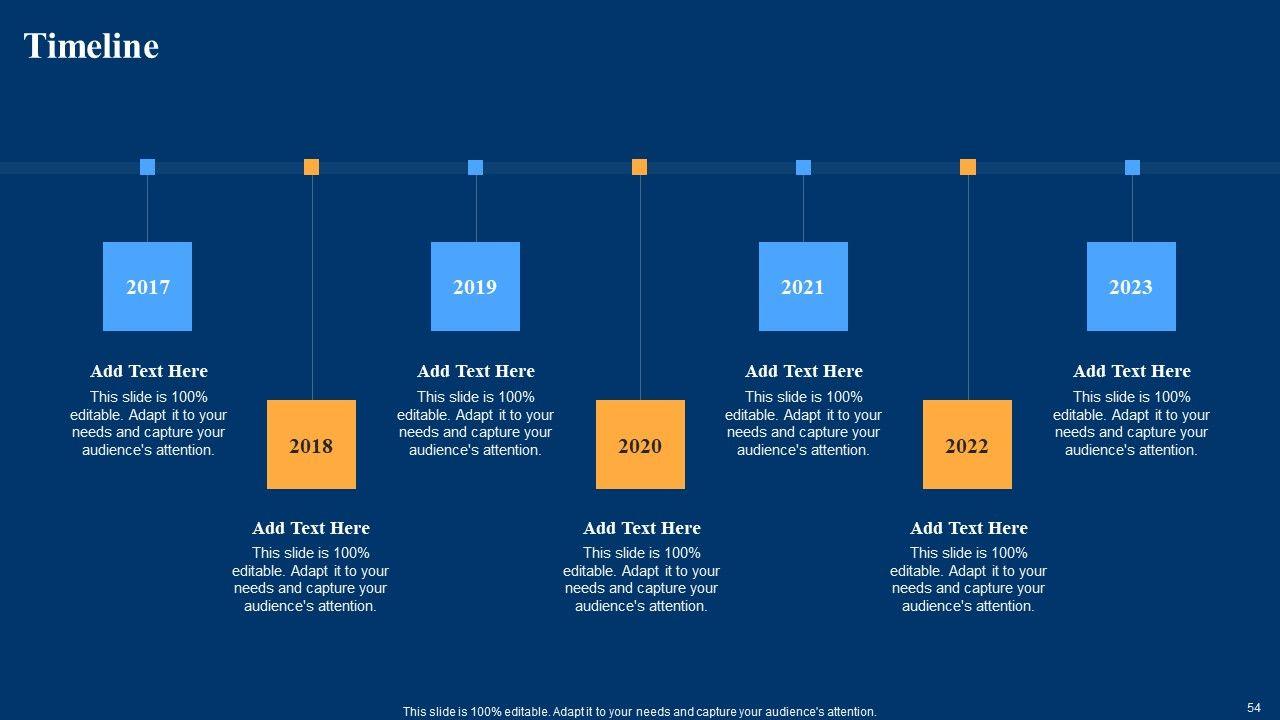 Timeline

2017

Add Text Here
This slide is 100% editable. Adapt it to your needs and capture your audience's attention.

2018

Add Text Here
This slide is 100% editable. Adapt it to your needs and capture your audience's attention.

2019

Add Text Here
This slide is 100% editable. Adapt it to your needs and capture your audience's attention.

2020

Add Text Here
This slide is 100% editable. Adapt it to your needs and capture your audience's attention.

2021

Add Text Here
This slide is 100% editable. Adapt it to your needs and capture your audience's attention.

2022

Add Text Here
This slide is 100% editable. Adapt it to your needs and capture your audience's attention.

2023

Add Text Here
This slide is 100% editable. Adapt it to your needs and capture your audience's attention.

This slide is 100% editable. Adapt it to your needs and capture your audience's attention.

54